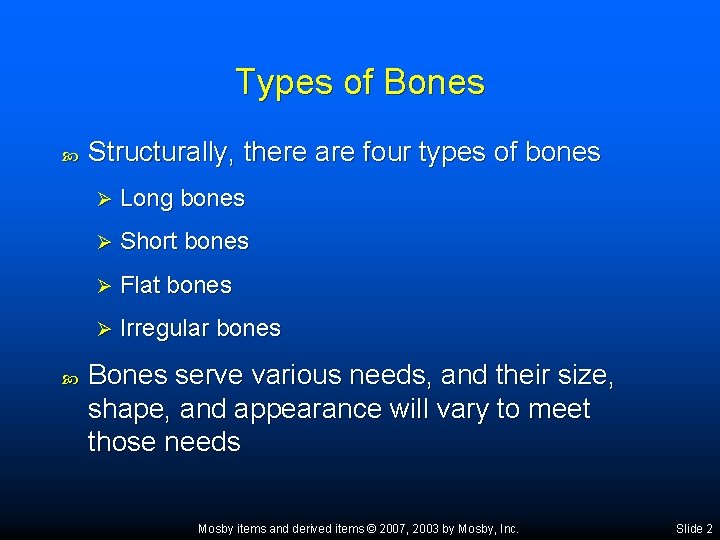 Types of Bones

Structurally, there are four types of bones

Long bones

Short bones

Flat bones

Irregular bones

Bones serve various needs, and their size, shape, and appearance will vary to meet those needs

Mosby items and derived items © 2007, 2003 by Mosby, Inc.

Slide 2